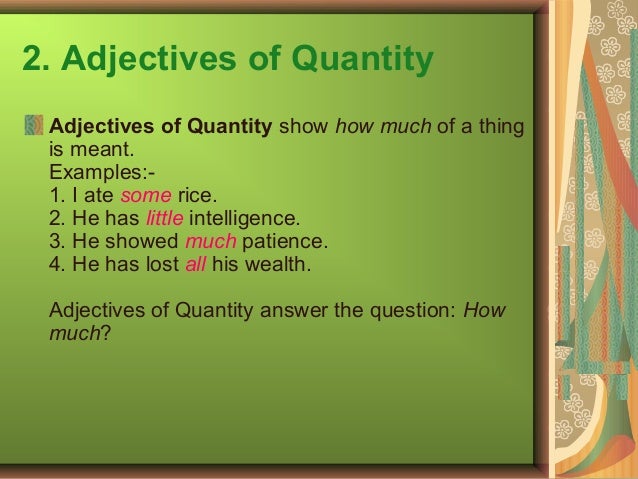 2. Adjectives of Quantity

Adjectives of Quantity show how much of a thing is meant.
Examples:-
1. I ate some rice.
2. He has little intelligence.
3. He showed much patience.
4. He has lost all his wealth.

Adjectives of Quantity answer the question: How much?